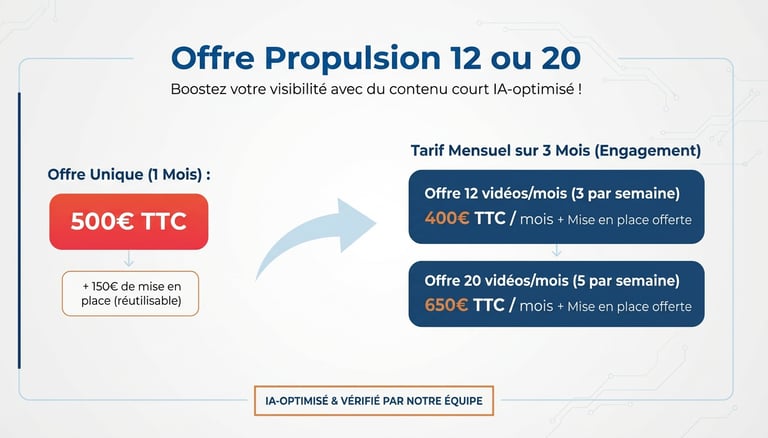 Offre Propulsion 12 ou 20

Boostez votre visibilité avec du contenu court IA-optimisé !

Offre Unique (1 Mois) :

500€ TTC

+ 150€ de mise en place (réutilisable)

Tarif Mensuel sur 3 Mois (Engagement)

Offre 12 vidéos/mois (3 par semaine)
400€ TTC / mois + Mise en place offerte

Offre 20 vidéos/mois (5 par semaine)
650€ TTC / mois + Mise en place offerte

IA-OPTIMISÉ & VÉRIFIÉ PAR NOTRE ÉQUIPE